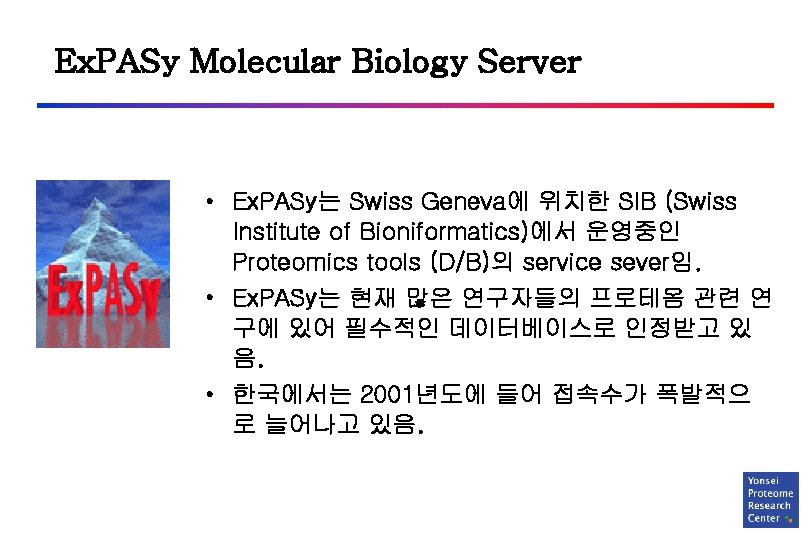 ExPASy Molecular Biology Server

ExPASy

• ExPASy는 Swiss Geneva에 위치한 SIB (Swiss Institute of Bioniformatics)에서 운영중인 Proteomics tools (D/B)의 service sever임.
• ExPASy는 현재 많은 연구자들의 프로테옴 관련 연구에 있어 필수적인 데이터베이스로 인정받고 있음.
• 한국에서는 2001년도에 들어 접속수가 폭발적으로 늘어나고 있음.

Yonsei Proteome Research Center